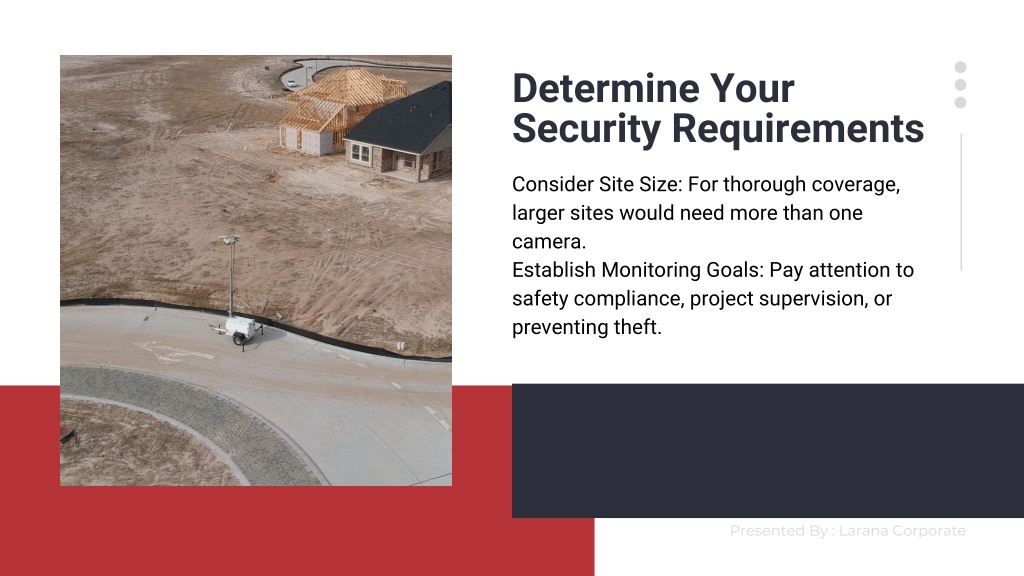 Determine Your Security Requirements

Consider Site Size: For thorough coverage, larger sites would need more than one camera.
Establish Monitoring Goals: Pay attention to safety compliance, project supervision, or preventing theft.

Presented By : Larana Corporate